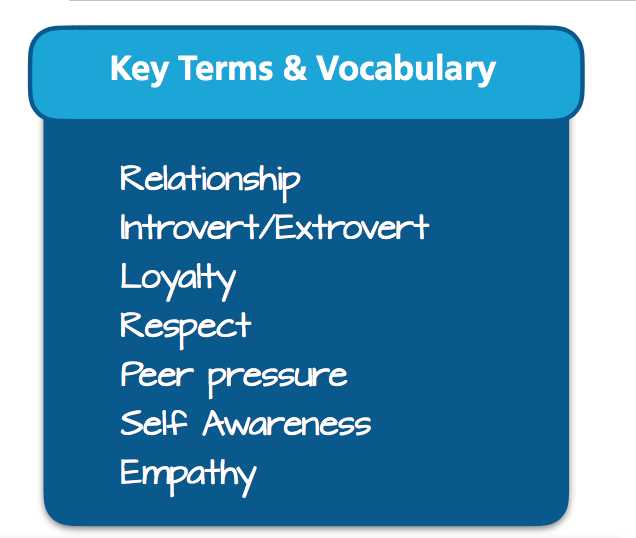 Key Terms & Vocabulary

Relationship
Introvert/Extrovert
Loyalty
Respect
Peer pressure
Self Awareness
Empathy